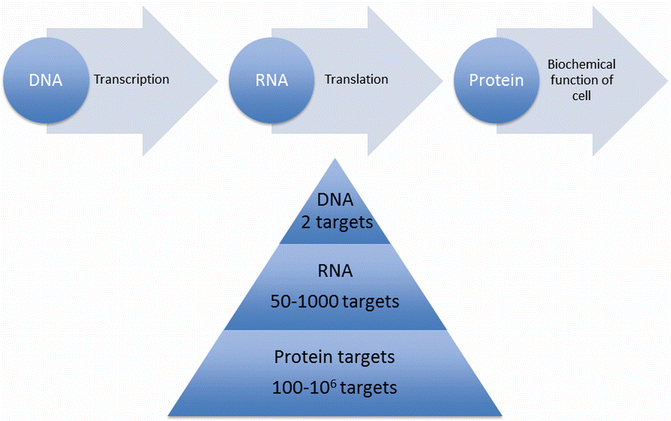 DNA
Transcription

RNA
Translation

Protein
Biochemical function of cell

DNA
2 targets

RNA
50-1000 targets

Protein targets
100-$10^6$ targets